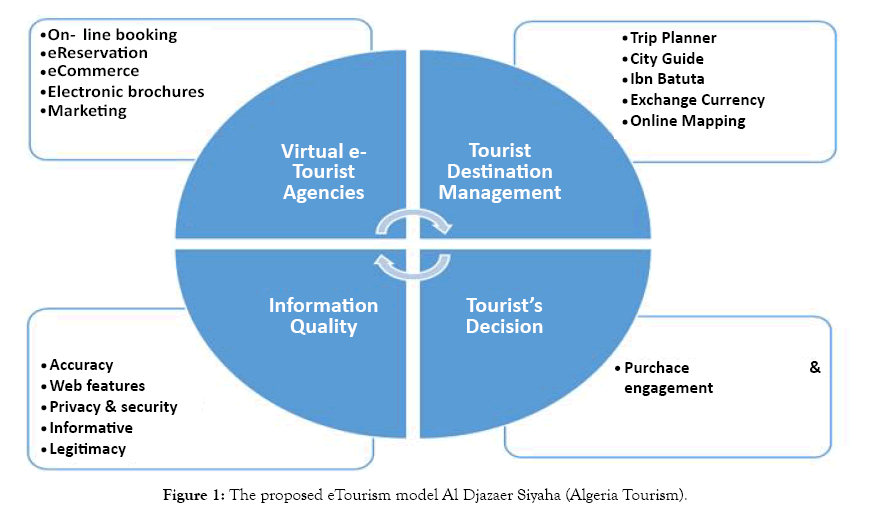 •On- line booking
•eReservation
•eCommerce
•Electronic brochures
•Marketing

•Trip Planner
•City Guide
•Ibn Batuta
•Exchange Currency
•Online Mapping

Virtual e-Tourist Agencies

Tourist Destination Management

Information Quality

Tourist's Decision

•Accuracy
•Web features
•Privacy & security
•Informative
•Legitimacy

•Purchace & engagement

Figure 1: The proposed eTourism model Al Djazaer Siyaha (Algeria Tourism).